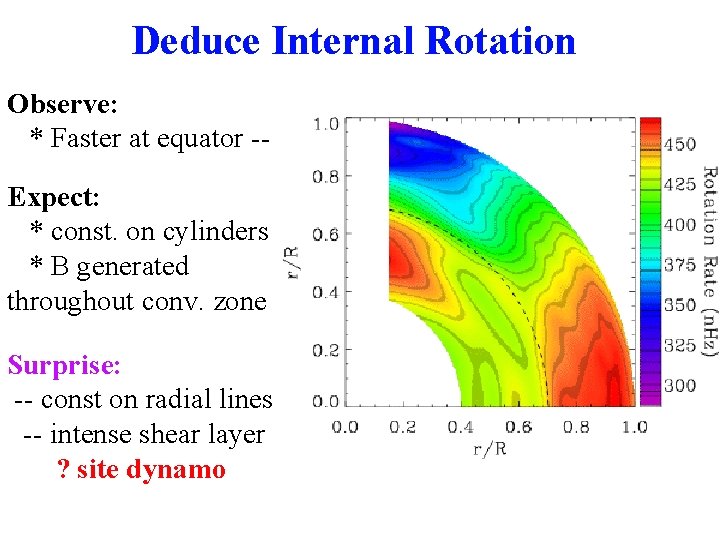 Deduce Internal Rotation

Observe:
* Faster at equator --

Expect:
* const. on cylinders
* B generated throughout conv. zone

Surprise:
-- const on radial lines
-- intense shear layer
? site dynamo

1.0
0.8
0.6
0.4
0.2
0.0
r/R
0.0 0.2 0.4 0.6 0.8 1.0
r/R

450
425
400
375
350
325
300
Rotation Rate (nHz)